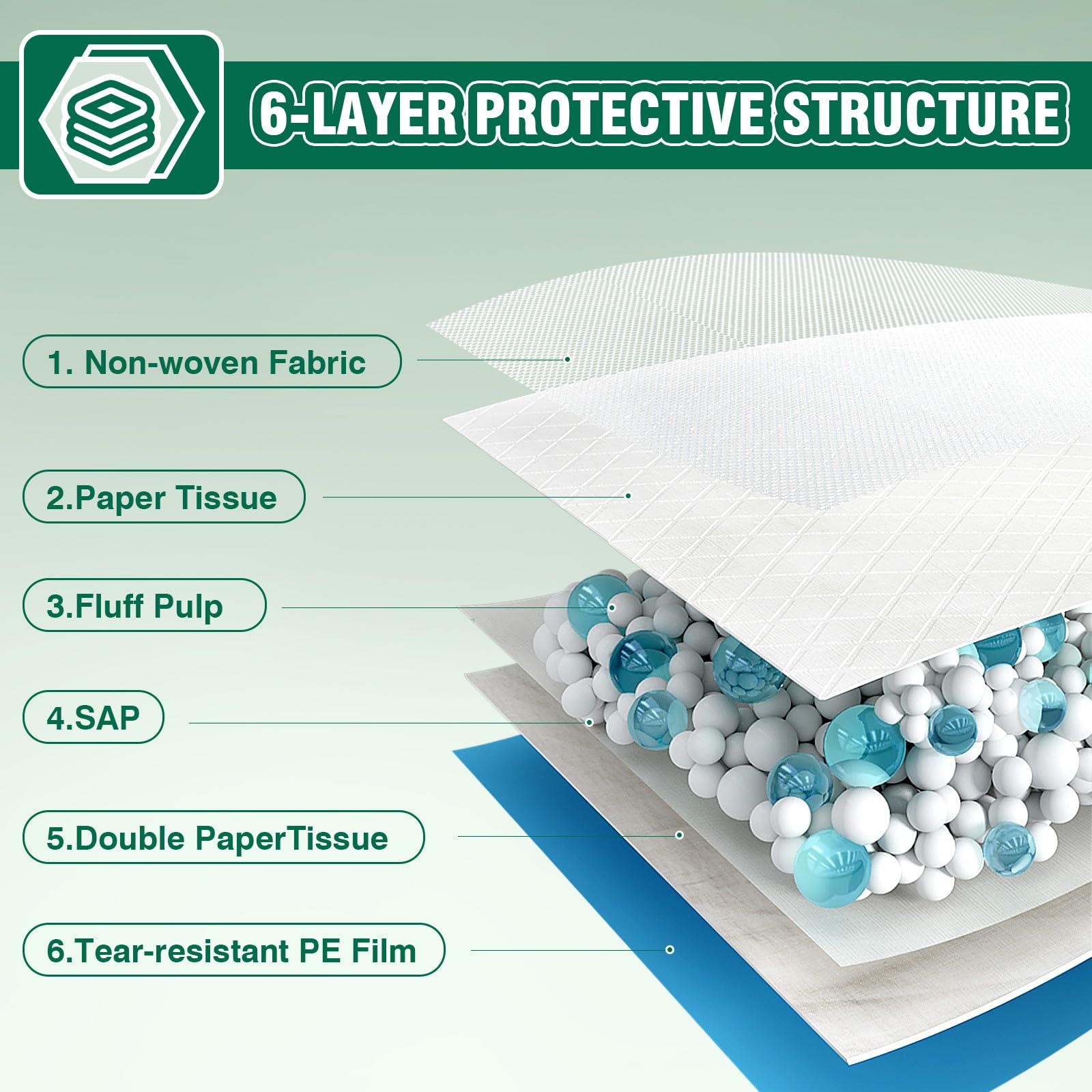 6-LAYER PROTECTIVE STRUCTURE

1. Non-woven Fabric

2.Paper Tissue

3.Fluff Pulp

4.SAP

5.Double PaperTissue

6.Tear-resistant PE Film